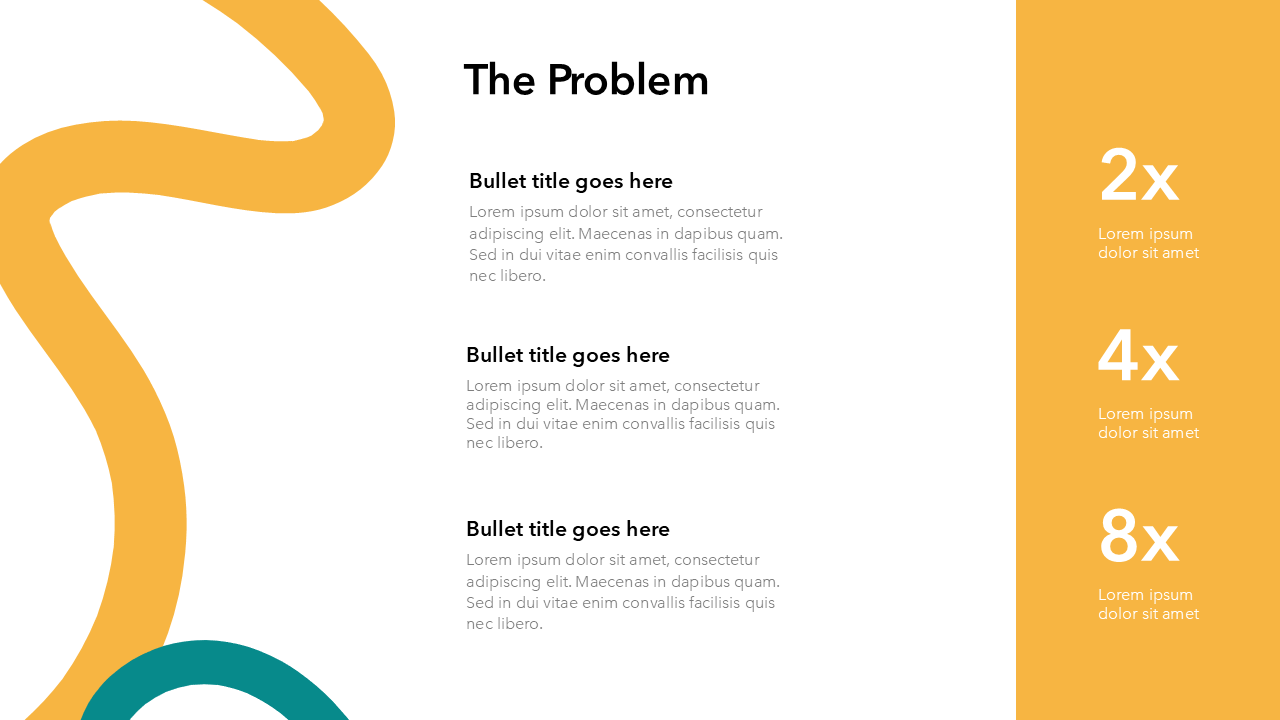 The Problem

Bullet title goes here

Lorem ipsum dolor sit amet, consectetur adipiscing elit. Maecenas in dapibus quam. Sed in dui vitae enim convallis facilisis quis nec libero.

Bullet title goes here

Lorem ipsum dolor sit amet, consectetur adipiscing elit. Maecenas in dapibus quam. Sed in dui vitae enim convallis facilisis quis nec libero.

Bullet title goes here

Lorem ipsum dolor sit amet, consectetur adipiscing elit. Maecenas in dapibus quam. Sed in dui vitae enim convallis facilisis quis nec libero.

2x

Lorem ipsum dolor sit amet

4x

Lorem ipsum dolor sit amet

8x

Lorem ipsum dolor sit amet